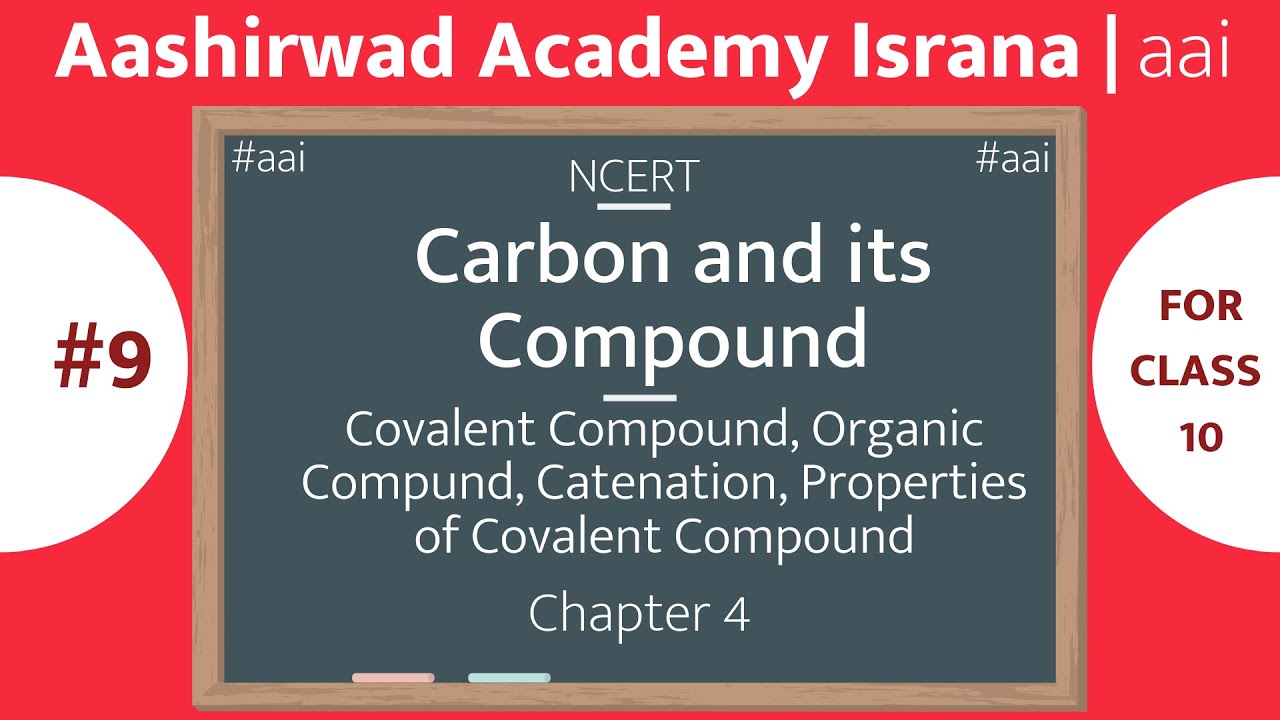 Aashirwad Academy Israna | aai

#9

#aai

#aai

NCERT

Carbon and its Compound

Covalent Compound, Organic Compund, Catenation, Properties of Covalent Compound

Chapter 4

FOR CLASS 10